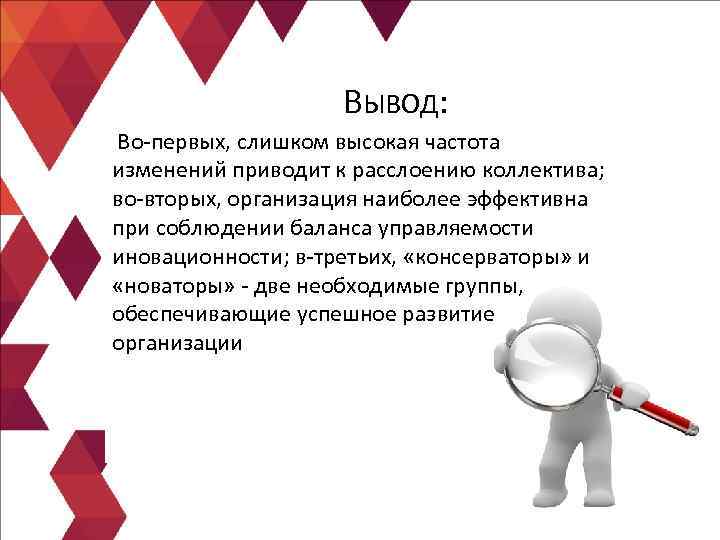 Вывод:

Во-первых, слишком высокая частота изменений приводит к расслоению коллектива; во-вторых, организация наиболее эффективна при соблюдении баланса управляемости иновационности; в-третьих, «консерваторы» и «новаторы» - две необходимые группы, обеспечивающие успешное развитие организации